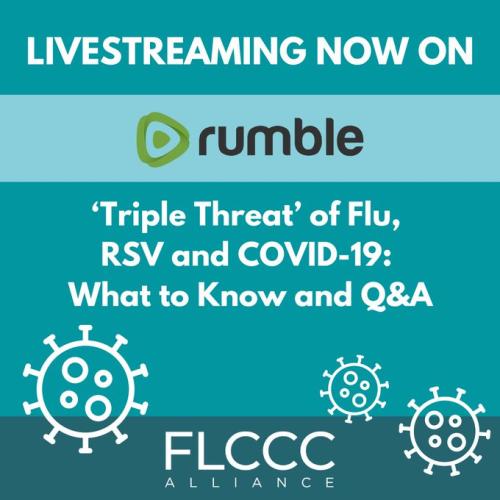 LIVESTREAMING NOW ON

rumble

‘Triple Threat’ of Flu, RSV and COVID-19: What to Know and Q&A

FLCCC
ALLIANCE